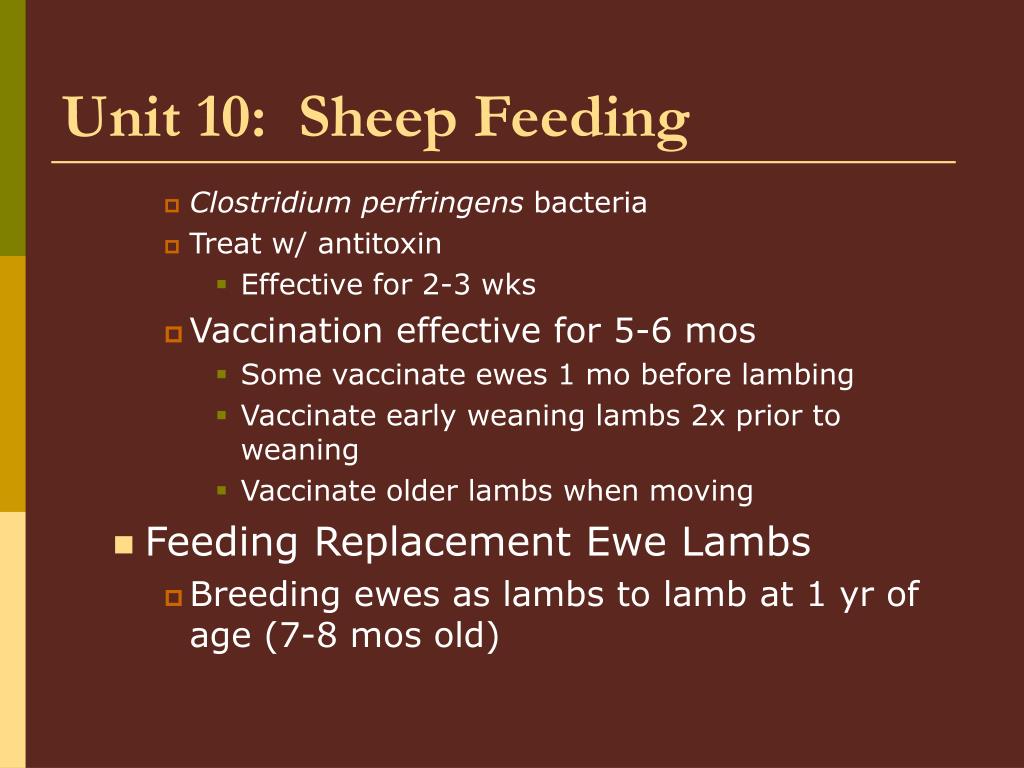 Unit 10: Sheep Feeding

Clostridium perfringens bacteria
Treat w/ antitoxin
Effective for 2-3 wks
Vaccination effective for 5-6 mos
Some vaccinate ewes 1 mo before lambing
Vaccinate early weaning lambs 2x prior to weaning
Vaccinate older lambs when moving
Feeding Replacement Ewe Lambs
Breeding ewes as lambs to lamb at 1 yr of age (7-8 mos old)